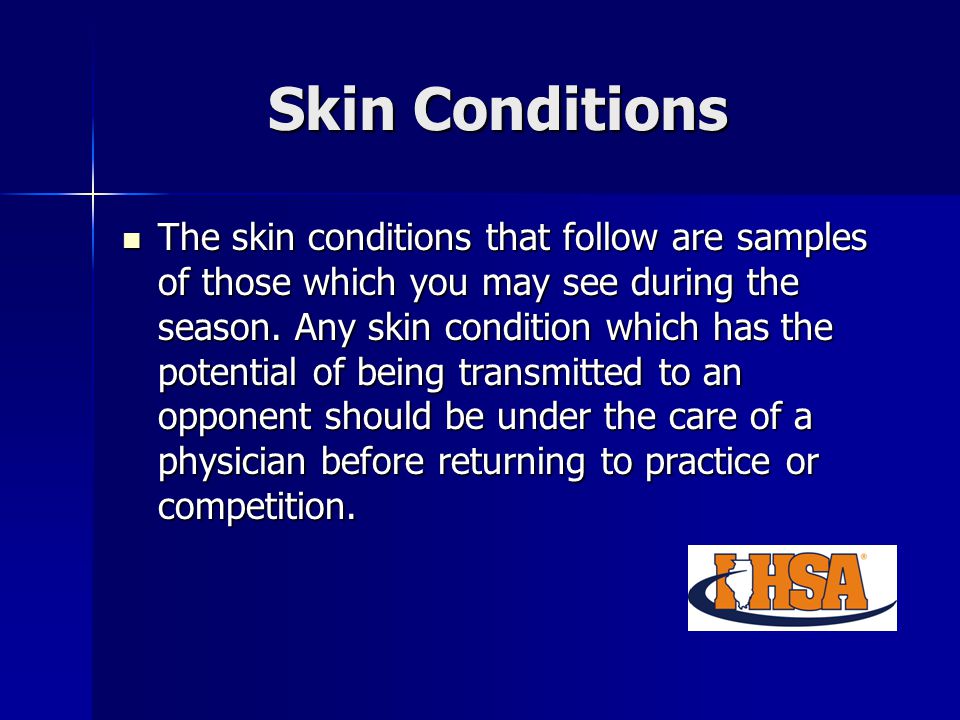 Skin Conditions

The skin conditions that follow are samples of those which you may see during the season. Any skin condition which has the potential of being transmitted to an opponent should be under the care of a physician before returning to practice or competition.

IHSA